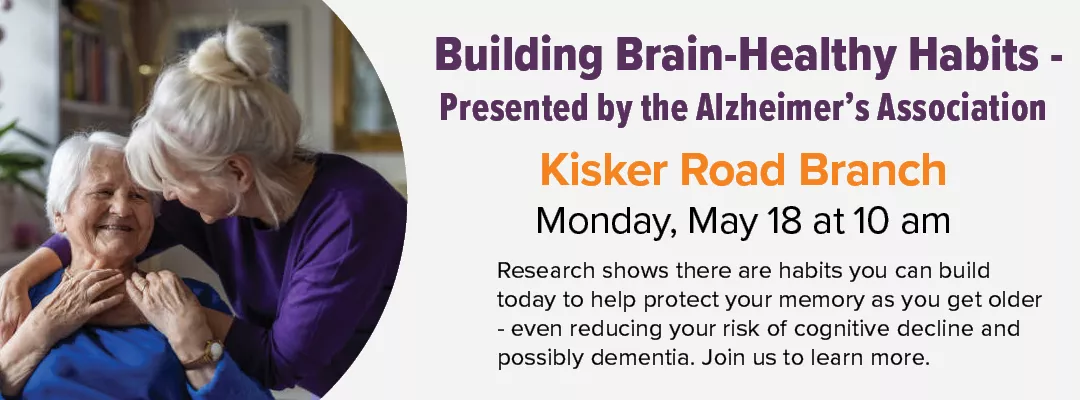 Building Brain-Healthy Habits - Presented by the Alzheimer's Association

Kisker Road Branch

Monday, May 18 at 10 am

Research shows there are habits you can build today to help protect your memory as you get older - even reducing your risk of cognitive decline and possibly dementia. Join us to learn more.